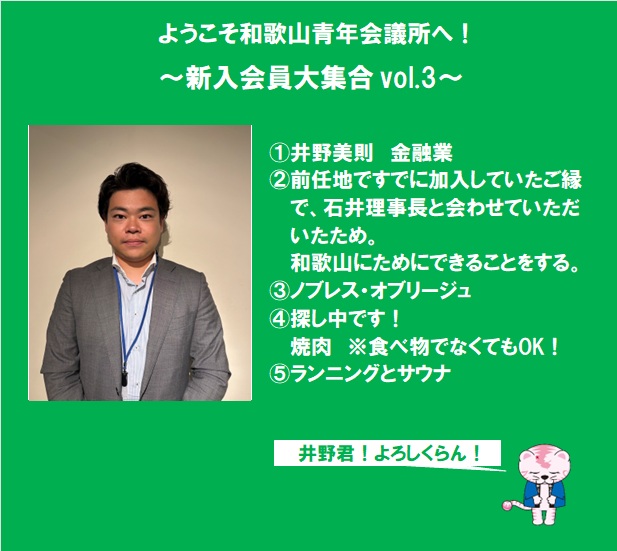 ようこそ和歌山青年会議所へ！
～新入会員大集合 vol.3～

①井野美則　金融業
②前任地ですでに加入していたご縁で、石井理事長と会わせていただいたため。
和歌山にためにできることをする。
③ノブレス・オブリージュ
④探し中です！
焼肉　※食べ物でなくてもOK！
⑤ランニングとサウナ

井野君！よろしくらん！